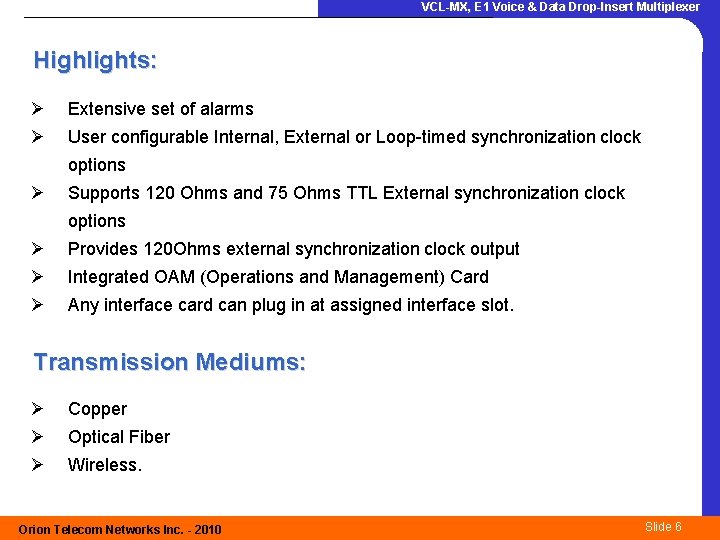 VCL-MX, E1 Voice & Data Drop-Insert Multiplexer

Highlights:

➢ Extensive set of alarms
➢ User configurable Internal, External or Loop-timed synchronization clock options
➢ Supports 120 Ohms and 75 Ohms TTL External synchronization clock options
➢ Provides 120Ohms external synchronization clock output
➢ Integrated OAM (Operations and Management) Card
➢ Any interface card can plug in at assigned interface slot.

Transmission Mediums:

➢ Copper
➢ Optical Fiber
➢ Wireless.

Orion Telecom Networks Inc. - 2010

Slide 6